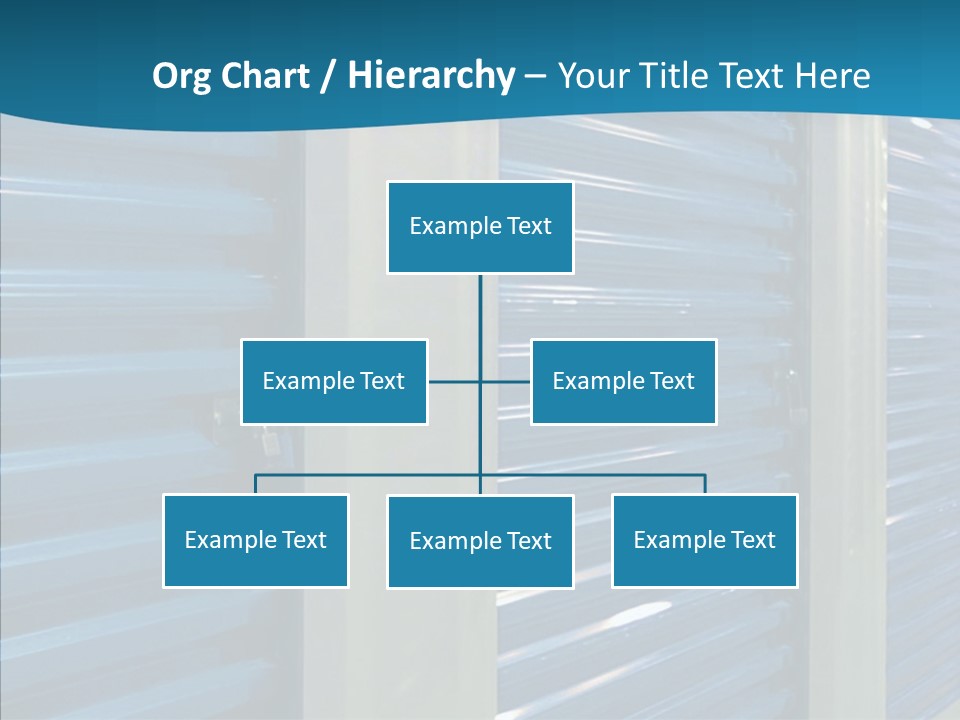 Org Chart / Hierarchy – Your Title Text Here

Example Text

Example Text

Example Text

Example Text

Example Text

Example Text